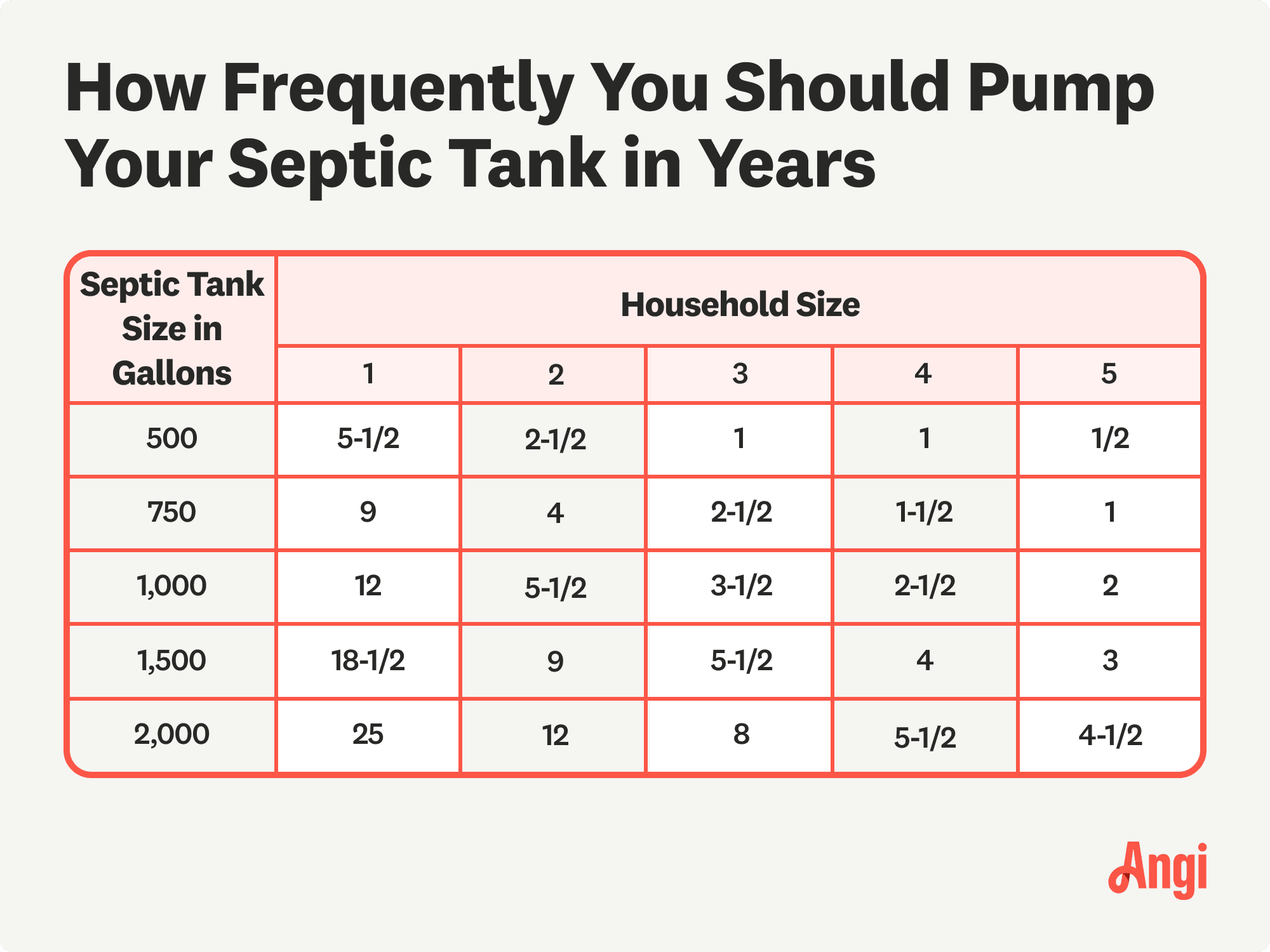 How Frequently You Should Pump Your Septic Tank in Years

| Septic Tank Size in Gallons | Household Size | | | | |
|---|---|---|---|---|---|
| | 1 | 2 | 3 | 4 | 5 |
| 500 | 5-1/2 | 2-1/2 | 1 | 1 | 1/2 |
| 750 | 9 | 4 | 2-1/2 | 1-1/2 | 1 |
| 1,000 | 12 | 5-1/2 | 3-1/2 | 2-1/2 | 2 |
| 1,500 | 18-1/2 | 9 | 5-1/2 | 4 | 3 |
| 2,000 | 25 | 12 | 8 | 5-1/2 | 4-1/2 |

Angi